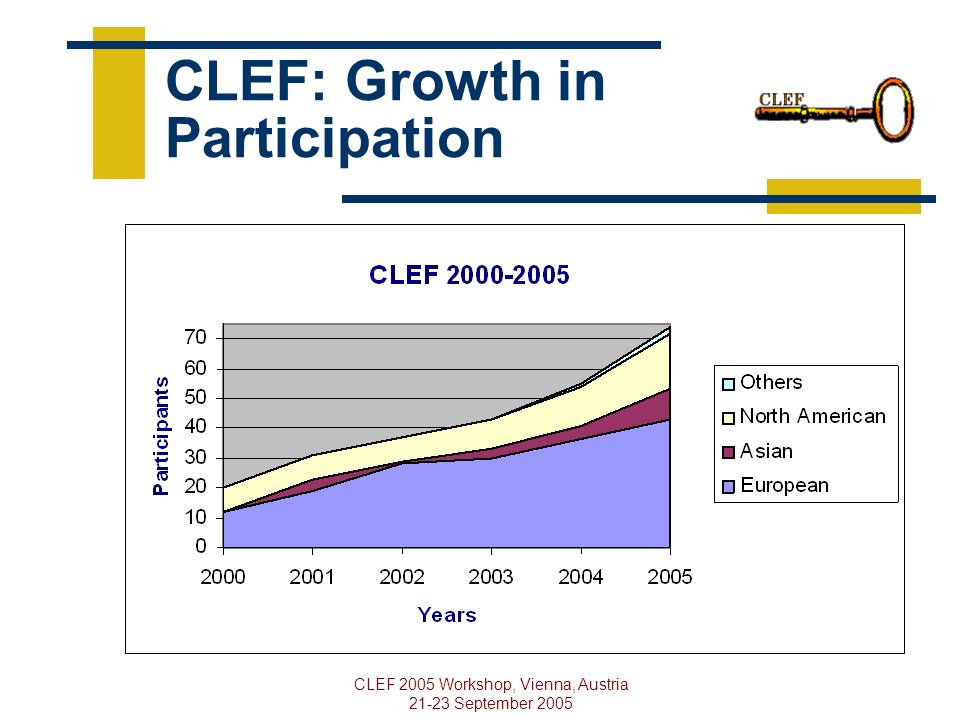 CLEF: Growth in Participation

CLEF

CLEF 2000-2005

Participants

70
60
50
40
30
20
10
0

2000 2001 2002 2003 2004 2005

Years

Others
North American
Asian
European

CLEF 2005 Workshop, Vienna, Austria
21-23 September 2005